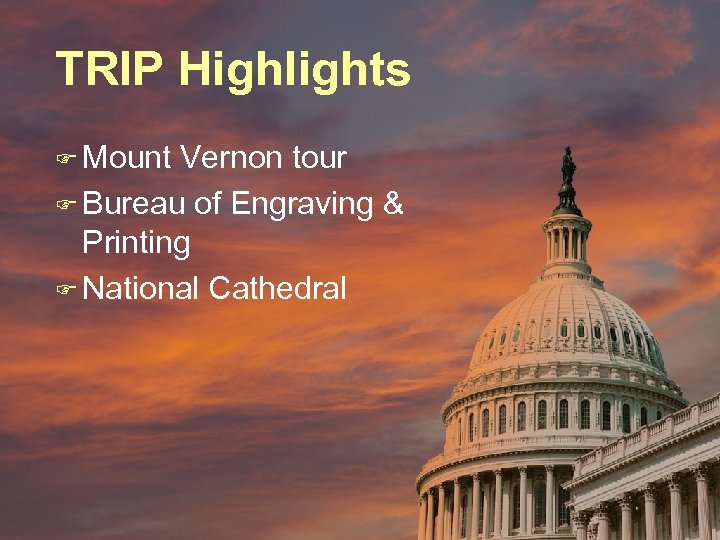 TRIP Highlights

☞ Mount Vernon tour
☞ Bureau of Engraving & Printing
☞ National Cathedral